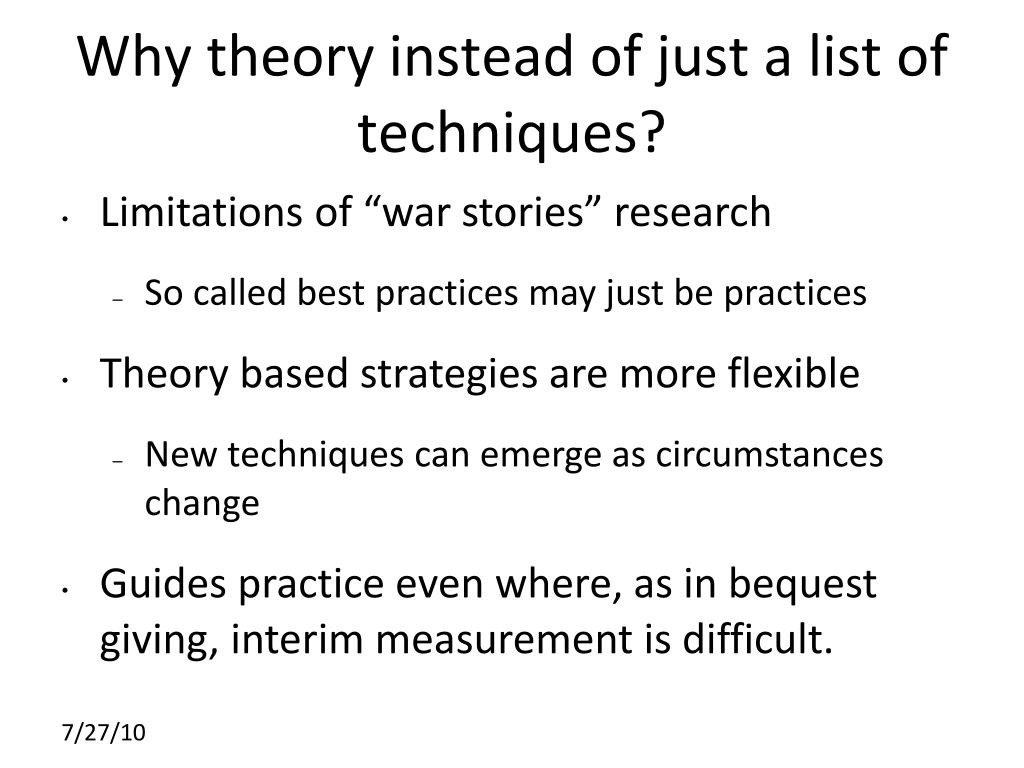 Why theory instead of just a list of techniques?

• Limitations of “war stories” research
  – So called best practices may just be practices
• Theory based strategies are more flexible
  – New techniques can emerge as circumstances change
• Guides practice even where, as in bequest giving, interim measurement is difficult.

7/27/10